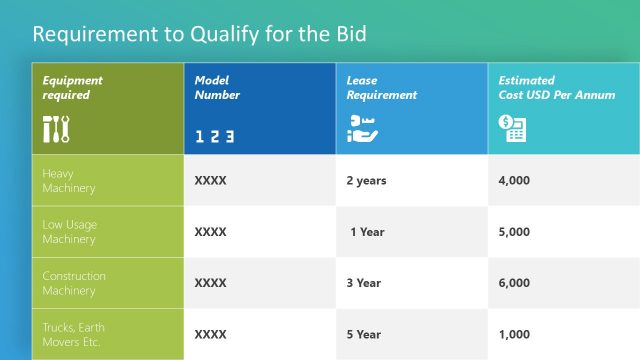 Requirement to Qualify for the Bid

| Equipment required | Model Number 1 2 3 | Lease Requirement | Estimated Cost USD Per Annum |
|---|---|---|---|
| Heavy Machinery | XXXX | 2 years | 4,000 |
| Low Usage Machinery | XXXX | 1 Year | 5,000 |
| Construction Machinery | XXXX | 3 Year | 6,000 |
| Trucks, Earth Movers Etc. | XXXX | 5 Year | 1,000 |